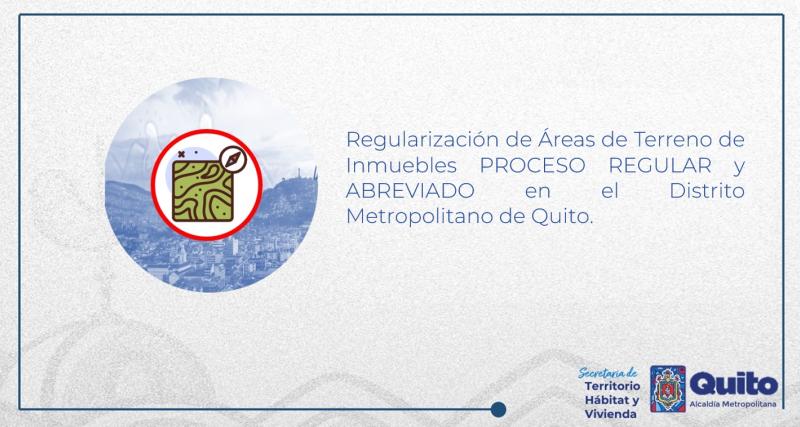 Regularización de Áreas de Terreno de Inmuebles PROCESO REGULAR y ABREVIADO en el Distrito Metropolitano de Quito.

Secretaría de
Territorio
Hábitat y
Vivienda

Quito
Alcaldía Metropolitana